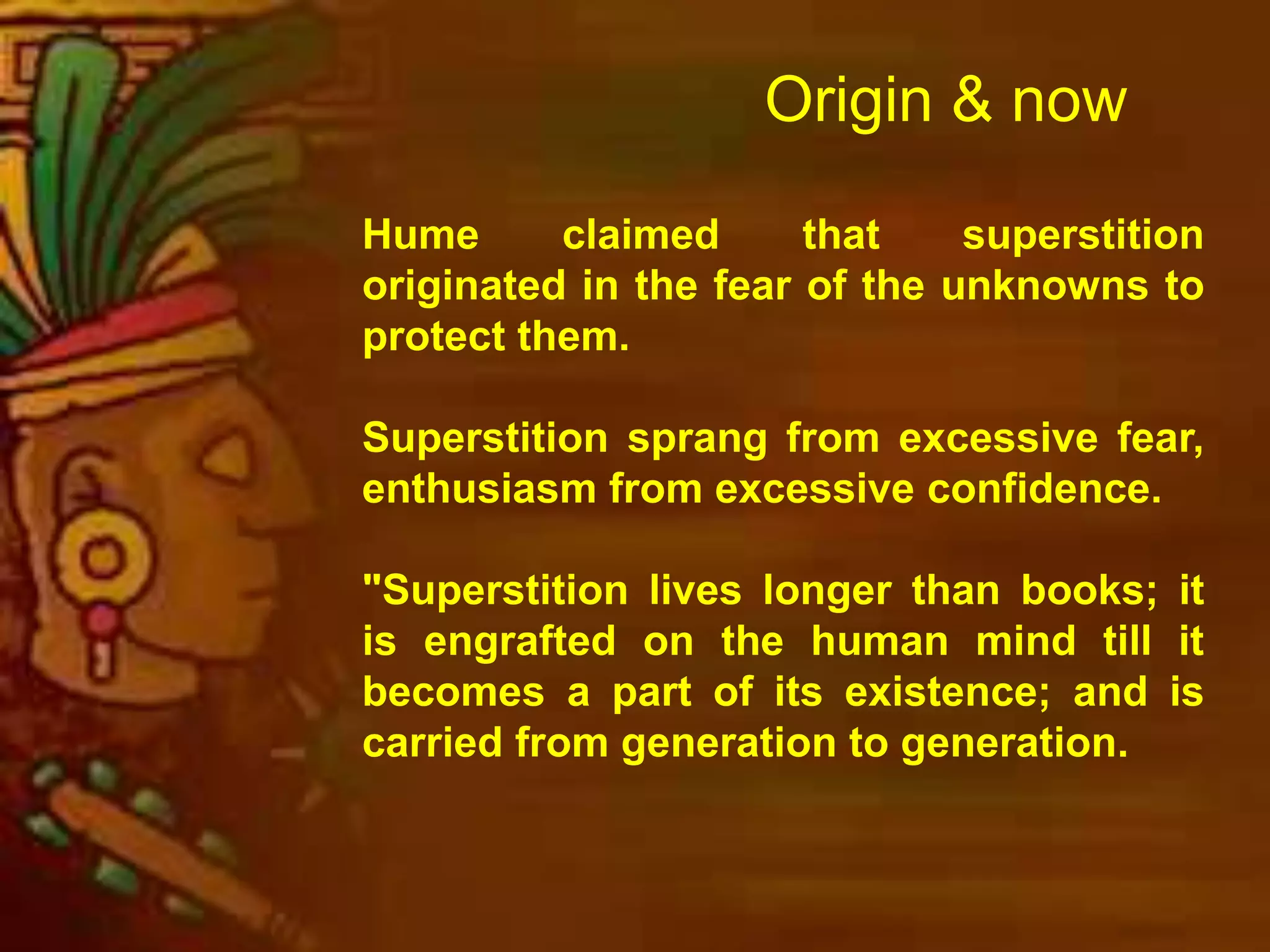 Origin & now

Hume claimed that superstition originated in the fear of the unknowns to protect them.

Superstition sprang from excessive fear, enthusiasm from excessive confidence.

"Superstition lives longer than books; it is engrafted on the human mind till it becomes a part of its existence; and is carried from generation to generation.